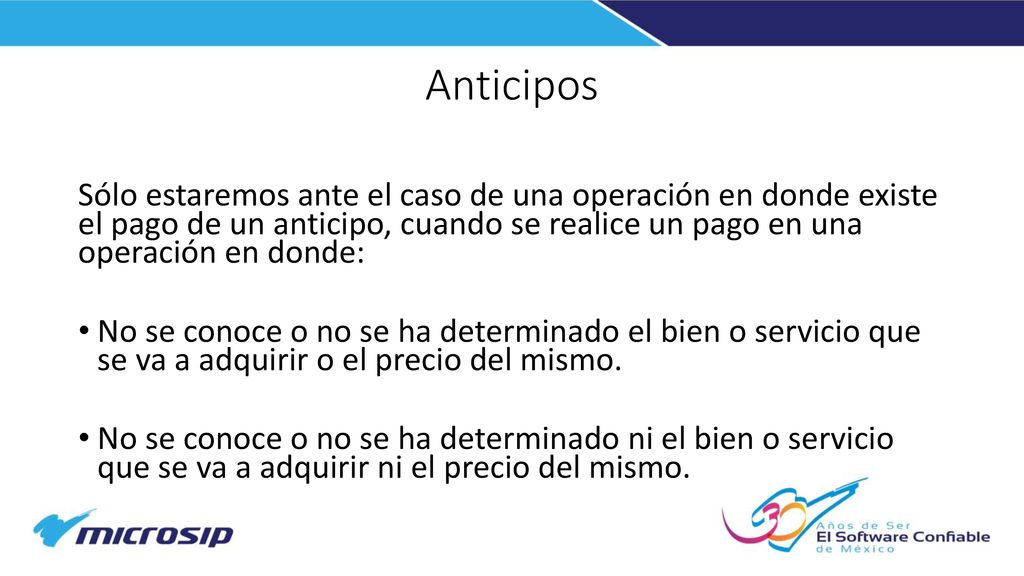 Anticipos

Sólo estaremos ante el caso de una operación en donde existe el pago de un anticipo, cuando se realice un pago en una operación en donde:

• No se conoce o no se ha determinado el bien o servicio que se va a adquirir o el precio del mismo.

• No se conoce o no se ha determinado ni el bien o servicio que se va a adquirir ni el precio del mismo.

microsip

30 Años de Ser El Software Confiable de México